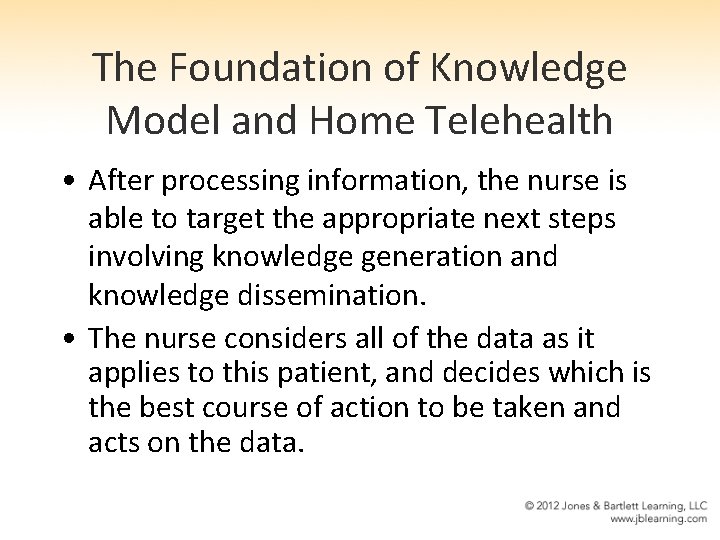 The Foundation of Knowledge Model and Home Telehealth

• After processing information, the nurse is able to target the appropriate next steps involving knowledge generation and knowledge dissemination.

• The nurse considers all of the data as it applies to this patient, and decides which is the best course of action to be taken and acts on the data.

© 2012 Jones & Bartlett Learning, LLC
www.jblearning.com